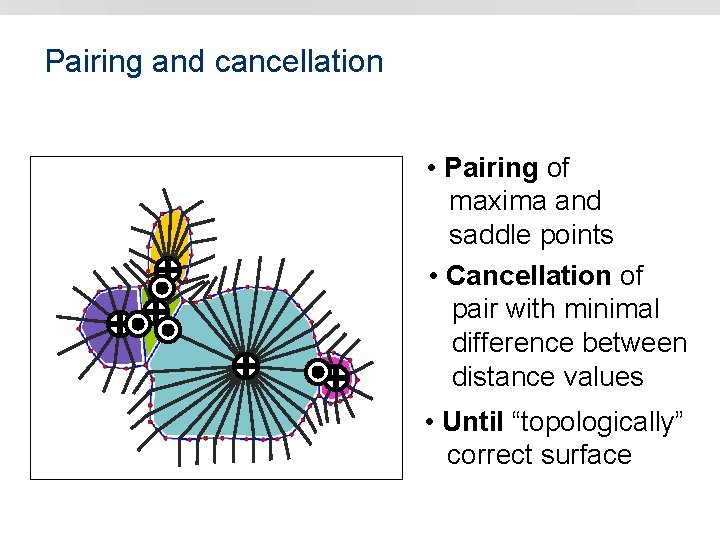 Pairing and cancellation

• Pairing of maxima and saddle points

• Cancellation of pair with minimal difference between distance values

• Until "topologically" correct surface